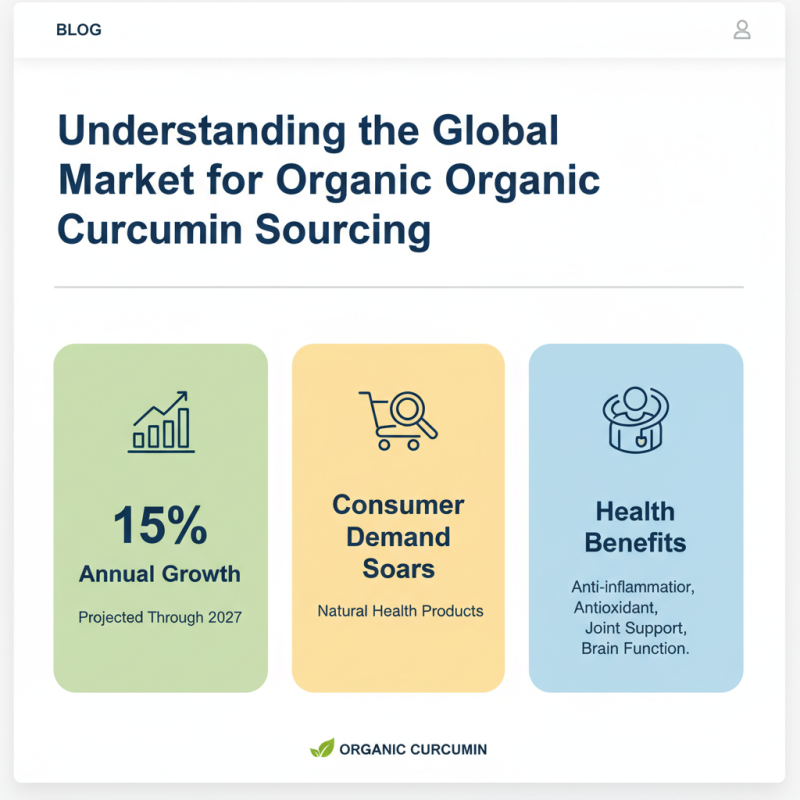 BLOG

Understanding the Global Market for Organic Organic Curcumin Sourcing

15%
Annual Growth
Projected Through 2027

Consumer Demand Soars
Natural Health Products

Health Benefits
Anti-inflammatior, Antioxidant, Joint Support, Brain Function.

ORGANIC CURCUMIN